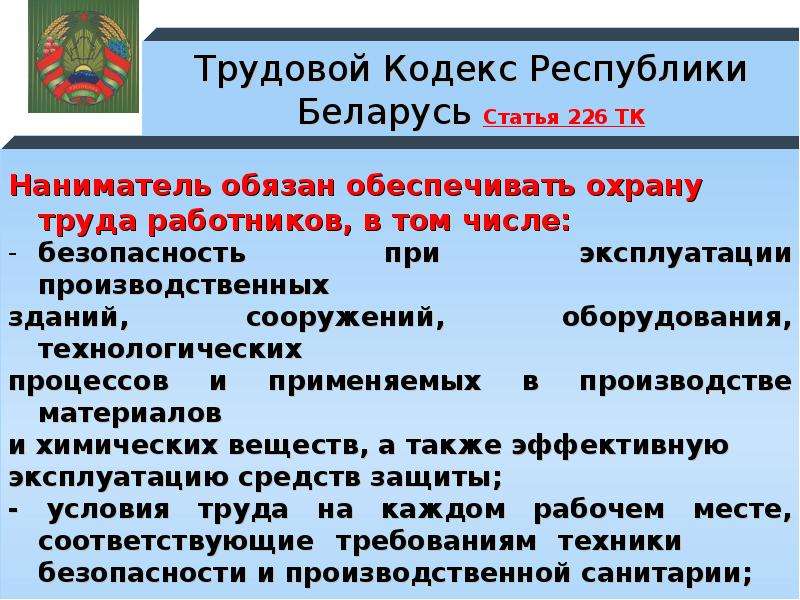 Трудовой Кодекс Республики Беларусь Статья 226 ТК

Наниматель обязан обеспечивать охрану труда работников, в том числе:
- безопасность при эксплуатации производственных
зданий, сооружений, оборудования, технологических
процессов и применяемых в производстве материалов
и химических веществ, а также эффективную
эксплуатацию средств защиты;
- условия труда на каждом рабочем месте, соответствующие требованиям техники безопасности и производственной санитарии;